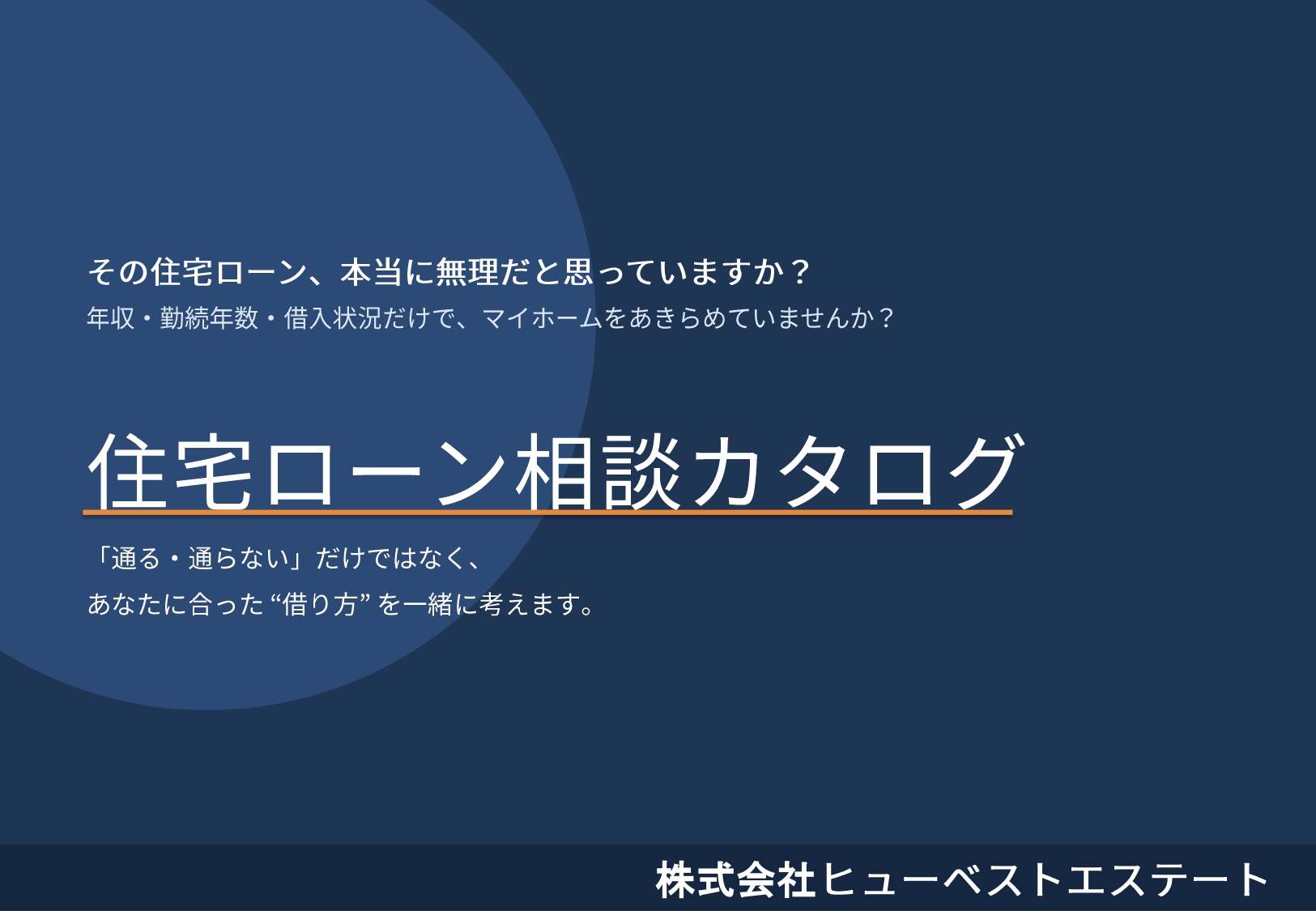 その住宅ローン、本当に無理だと思っていますか？
年収・勤続年数・借入状況だけで、マイホームをあきらめていませんか？

住宅ローン相談カタログ

「通る・通らない」だけではなく、
あなたに合った“借り方”を一緒に考えます。

株式会社ヒューベストエステート